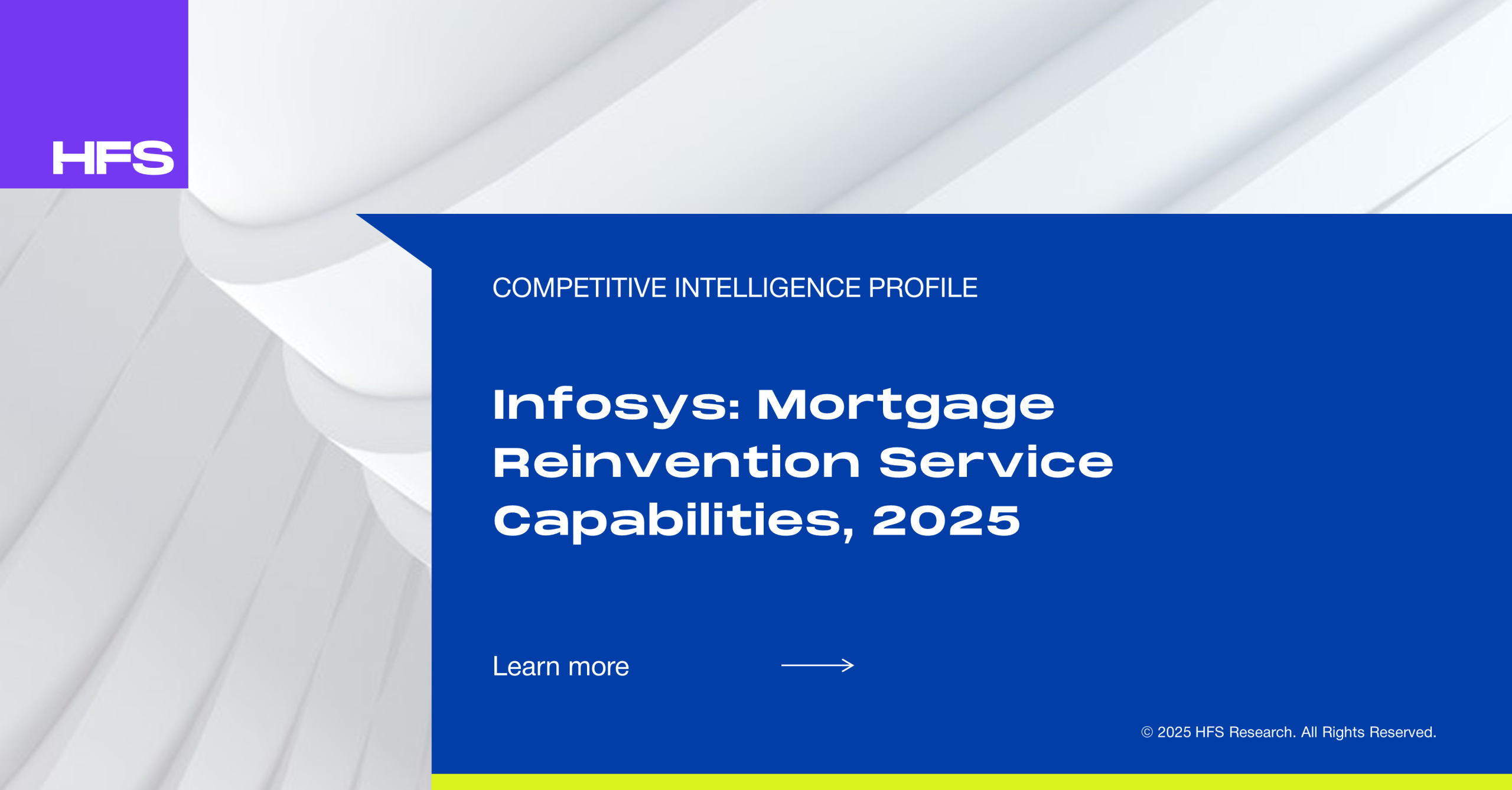 HFS

COMPETITIVE INTELLIGENCE PROFILE

Infosys: Mortgage Reinvention Service Capabilities, 2025

Learn more

© 2025 HFS Research. All Rights Reserved.